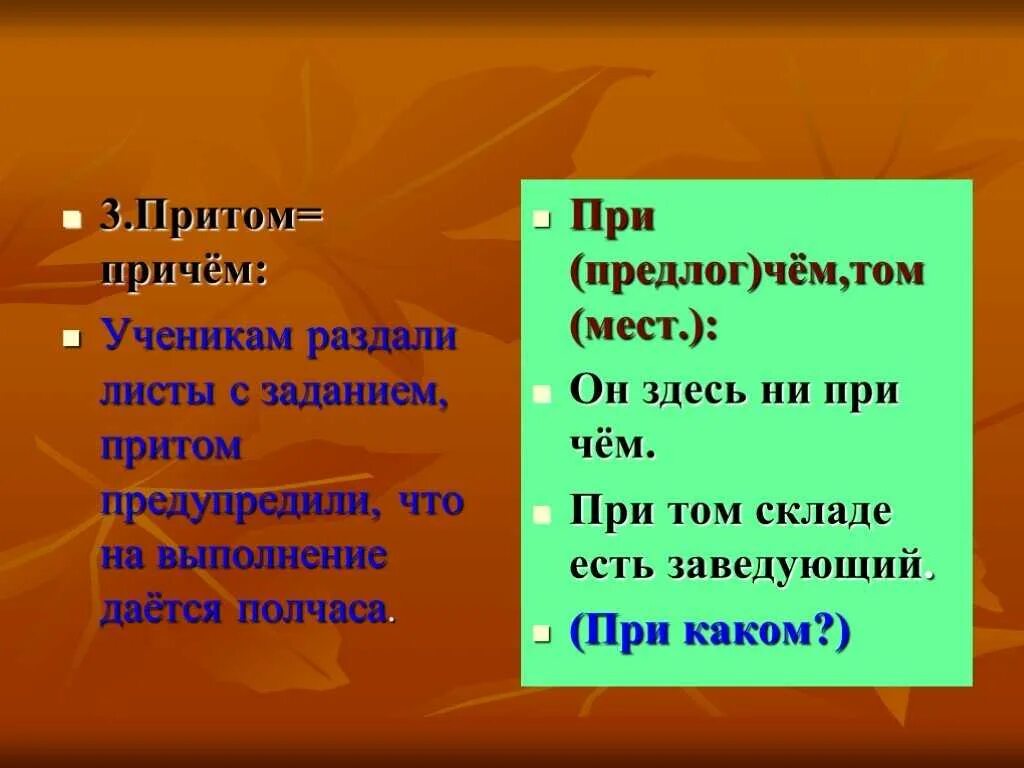 3.Притом= причём:

Ученикам раздали листы с заданием, притом предупредили, что на выполнение даётся полчаса.

При (предлог)чём,том (мест.):

Он здесь ни при чём.

При том складе есть заведующий.

(При каком?)